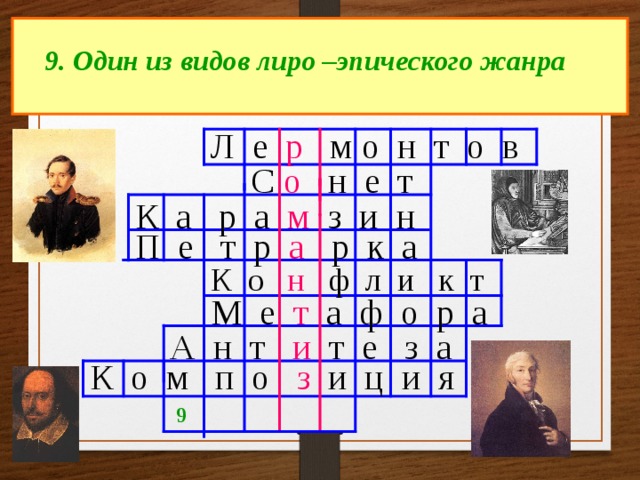 9. Один из видов лиро –эпического жанра

Л е р м о н т о в
С о н е т
К а р а м з и н
П е т р а р к а
К о н ф л и к т
М е т а ф о р а
А н т и т е з а
К о м п о з и ц и я
9